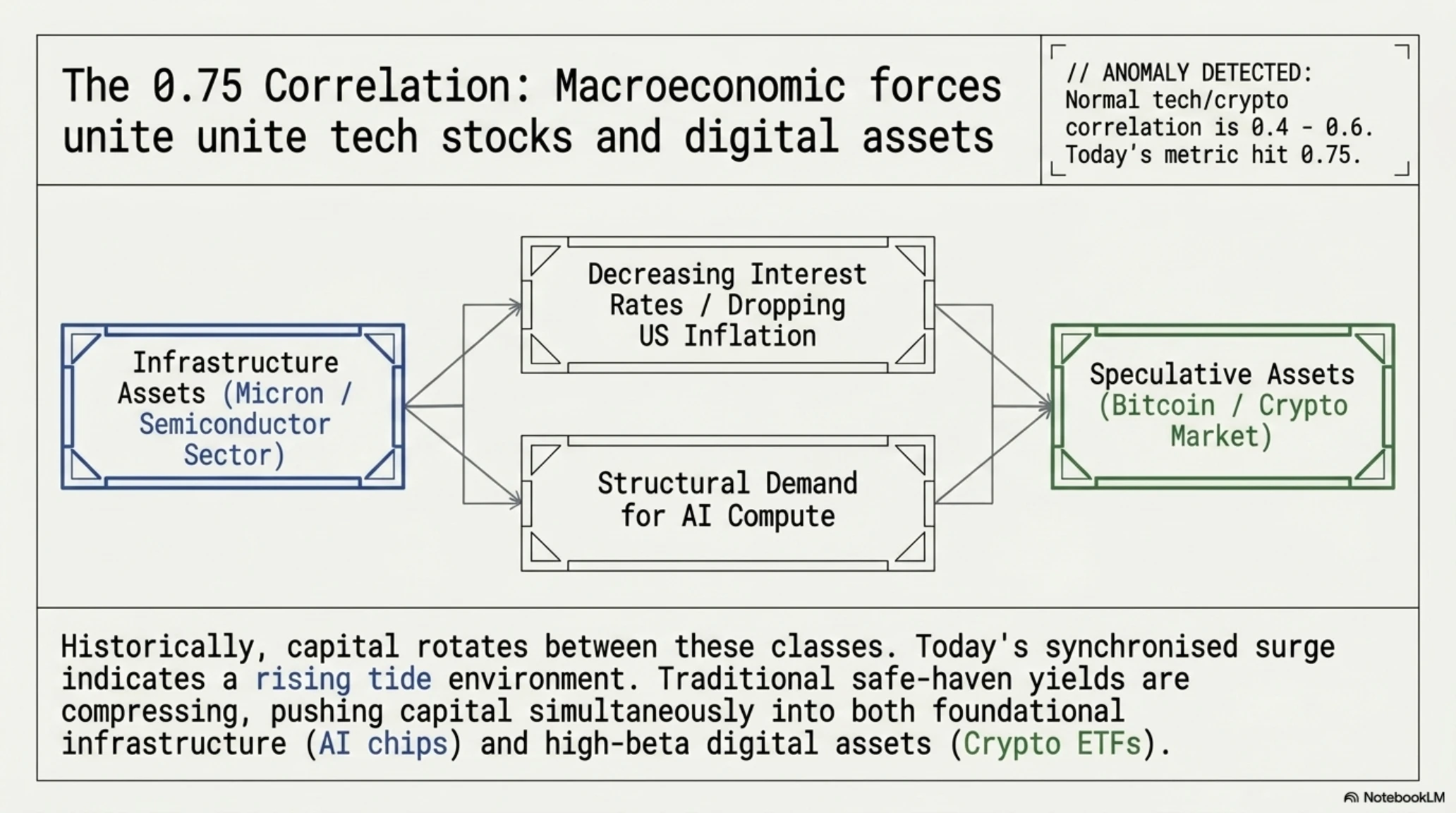 The 0.75 Correlation: Macroeconomic forces unite unite tech stocks and digital assets

// ANOMALY DETECTED: Normal tech/crypto correlation is 0.4 - 0.6. Today's metric hit 0.75.

Infrastructure Assets (Micron / Semiconductor Sector)

Decreasing Interest Rates / Dropping US Inflation

Structural Demand for AI Compute

Speculative Assets (Bitcoin / Crypto Market)

Historically, capital rotates between these classes. Today's synchronised surge indicates a rising tide environment. Traditional safe-haven yields are compressing, pushing capital simultaneously into both foundational infrastructure (AI chips) and high-beta digital assets (Crypto ETFs).

NotebookLM